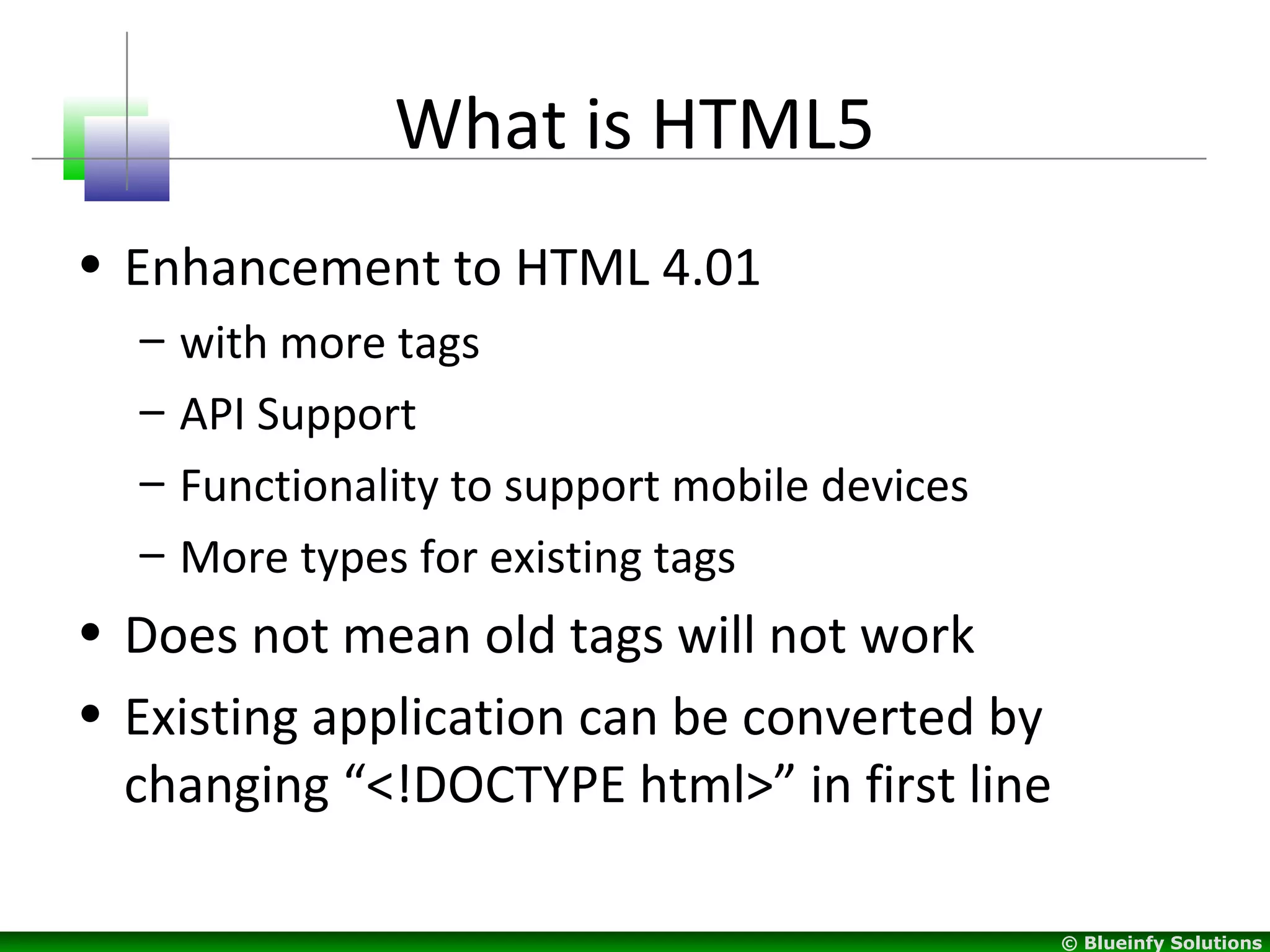 What is HTML5

• Enhancement to HTML 4.01
  – with more tags
  – API Support
  – Functionality to support mobile devices
  – More types for existing tags
• Does not mean old tags will not work
• Existing application can be converted by changing “<!DOCTYPE html>” in first line

© Blueinfy Solutions